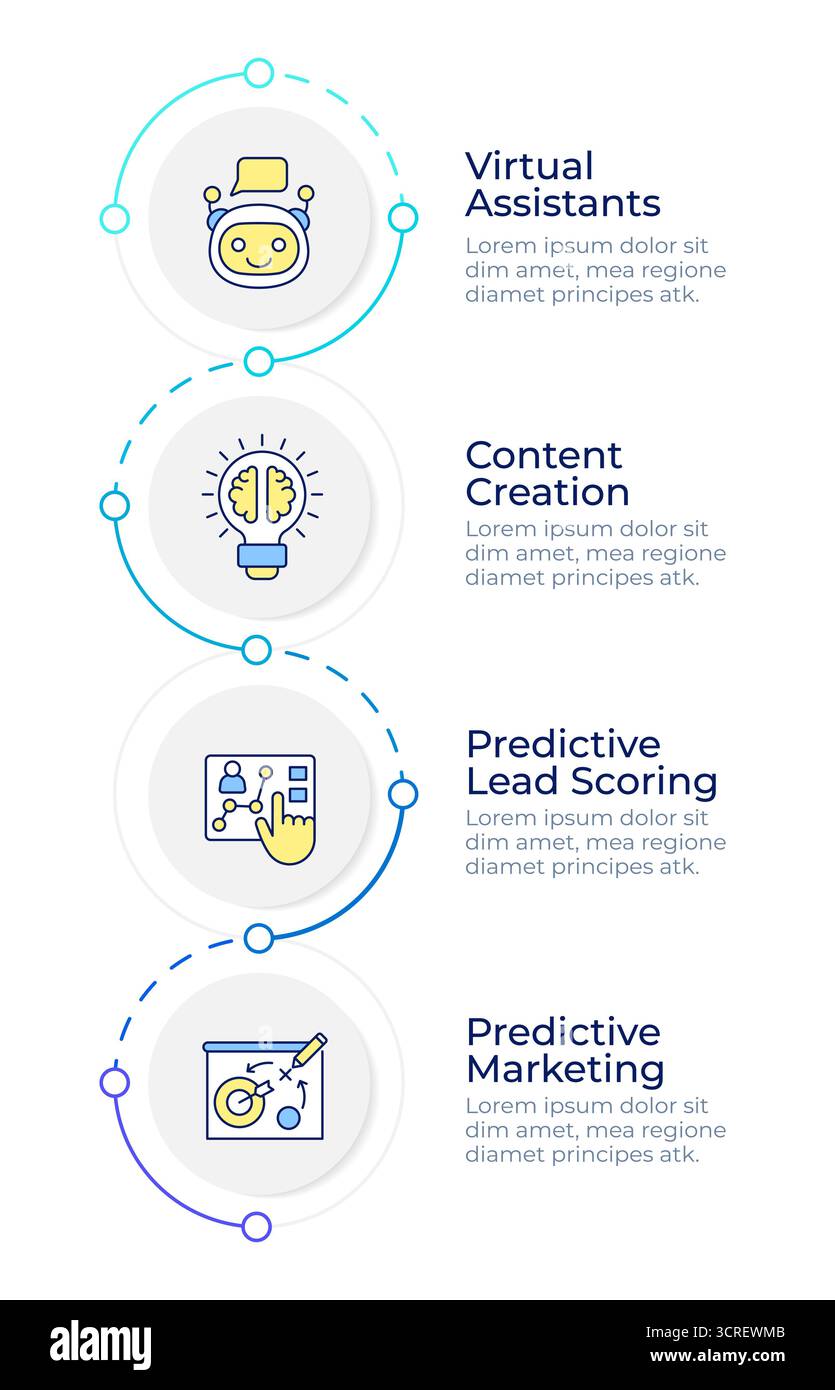 Virtual Assistants

Lorem ipsum dolor sit dim amet, mea regione diamet principes atk.

Content Creation

Lorem ipsum dolor sit dim amet, mea regione diamet principes atk.

Predictive Lead Scoring

Lorem ipsum dolor sit dim amet, mea regione diamet principes atk.

Predictive Marketing

Lorem ipsum dolor sit dim amet, mea regione diamet principes atk.

alamy

Image ID: 3CREWMB
www.alamy.com